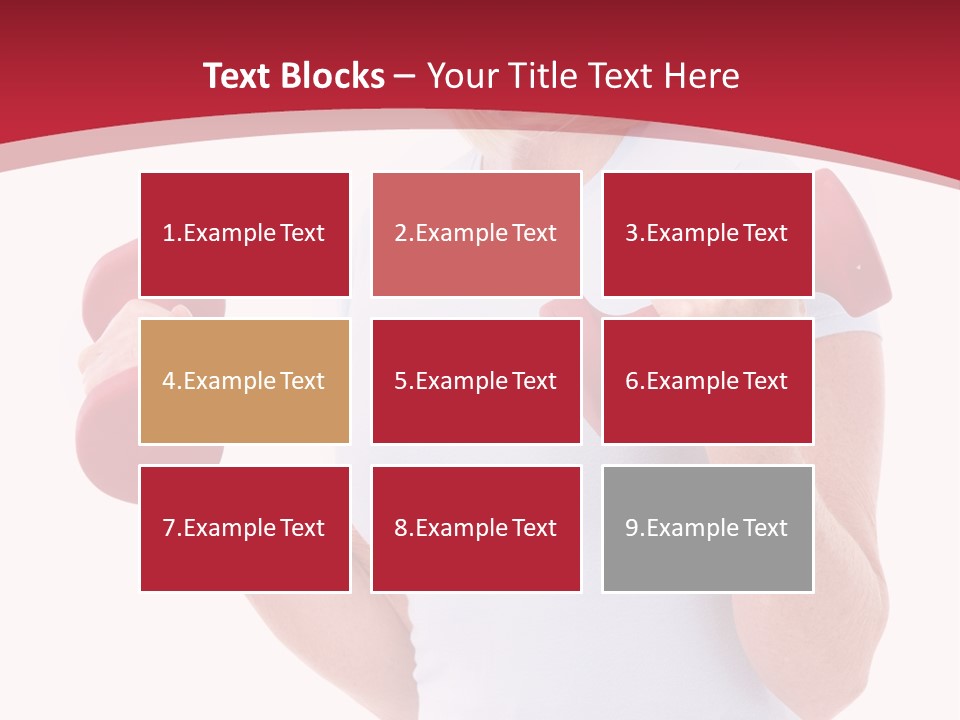 Text Blocks – Your Title Text Here

1.Example Text

2.Example Text

3.Example Text

4.Example Text

5.Example Text

6.Example Text

7.Example Text

8.Example Text

9.Example Text